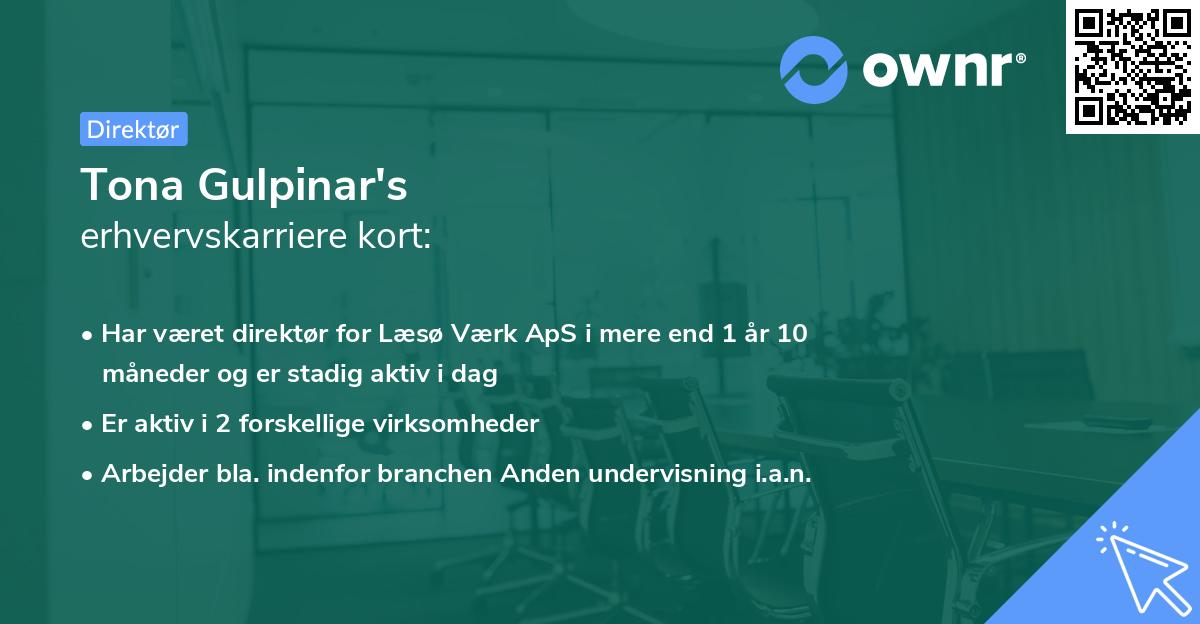 ownr®

Direktør

Tona Gulpinar's
erhvervskarriere kort:

• Har været direktør for Læsø Værk ApS i mere end 1 år 10 måneder og er stadig aktiv i dag
• Er aktiv i 2 forskellige virksomheder
• Arbejder bla. indenfor branchen Anden undervisning i.a.n.